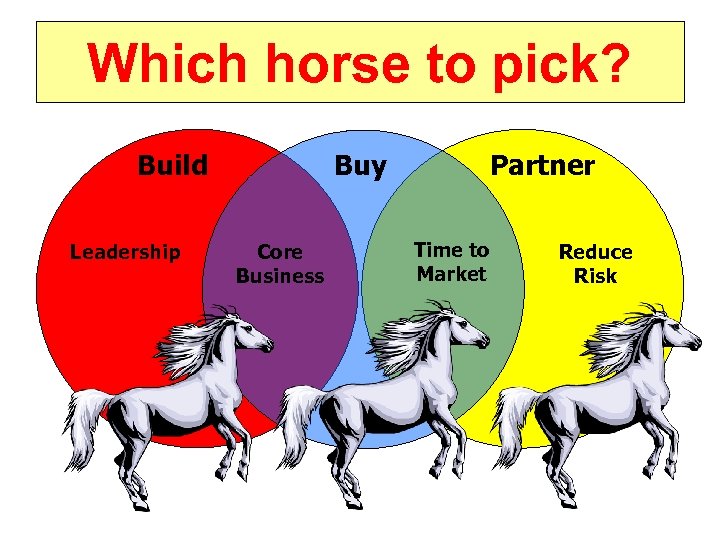 Which horse to pick?

Build

Buy

Partner

Leadership

Core Business

Time to Market

Reduce Risk